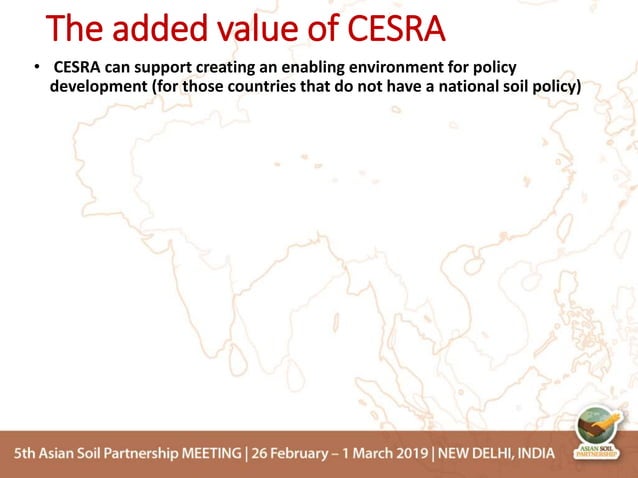 The added value of CESRA

• CESRA can support creating an enabling environment for policy development (for those countries that do not have a national soil policy)

5th Asian Soil Partnership MEETING | 26 February – 1 March 2019 | NEW DELHI, INDIA

ASIAN SOIL PARTNERSHIP